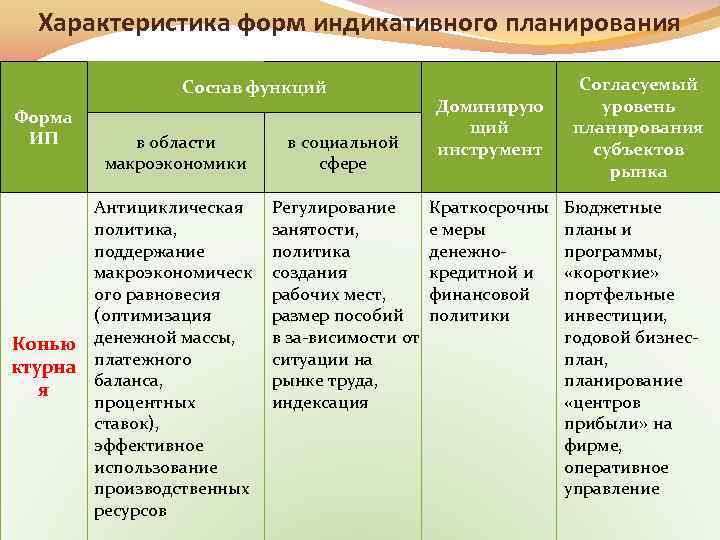 Характеристика форм индикативного планирования

| Форма ИП | Состав функций: в области макроэкономики | Состав функций: в социальной сфере | Доминирующий инструмент | Согласуемый уровень планирования субъектов рынка |
|---|---|---|---|---|
| Коньюктурная | Антициклическая политика, поддержание макроэкономического равновесия (оптимизация денежной массы, платежного баланса, процентных ставок), эффективное использование производственных ресурсов | Регулирование занятости, политика создания рабочих мест, размер пособий в за-висимости от ситуации на рынке труда, индексация | Краткосрочные меры денежно-кредитной и финансовой политики | Бюджетные планы и программы, «короткие» портфельные инвестиции, годовой бизнес-план, планирование «центров прибыли» на фирме, оперативное управление |